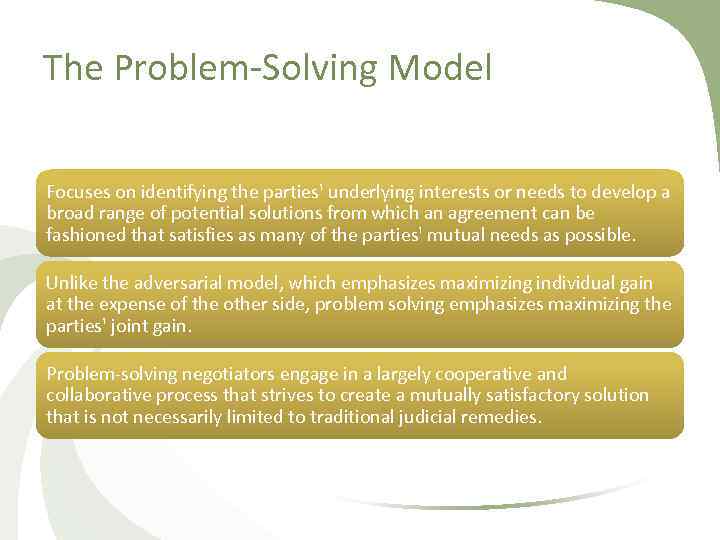 The Problem-Solving Model

Focuses on identifying the parties' underlying interests or needs to develop a broad range of potential solutions from which an agreement can be fashioned that satisfies as many of the parties' mutual needs as possible.

Unlike the adversarial model, which emphasizes maximizing individual gain at the expense of the other side, problem solving emphasizes maximizing the parties' joint gain.

Problem-solving negotiators engage in a largely cooperative and collaborative process that strives to create a mutually satisfactory solution that is not necessarily limited to traditional judicial remedies.